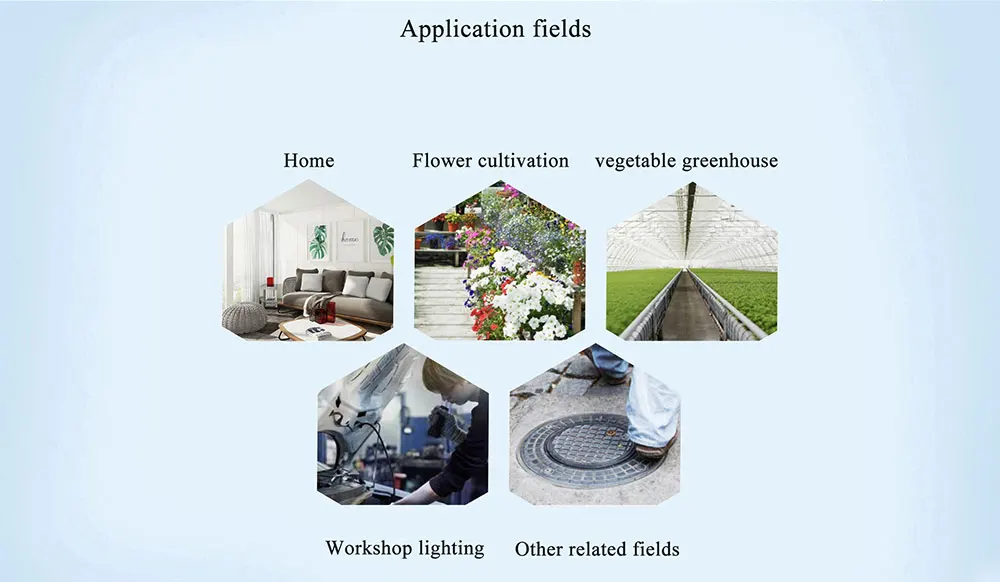 Application fields

Home

Flower cultivation

vegetable greenhouse

home

Workshop lighting

Other related fields